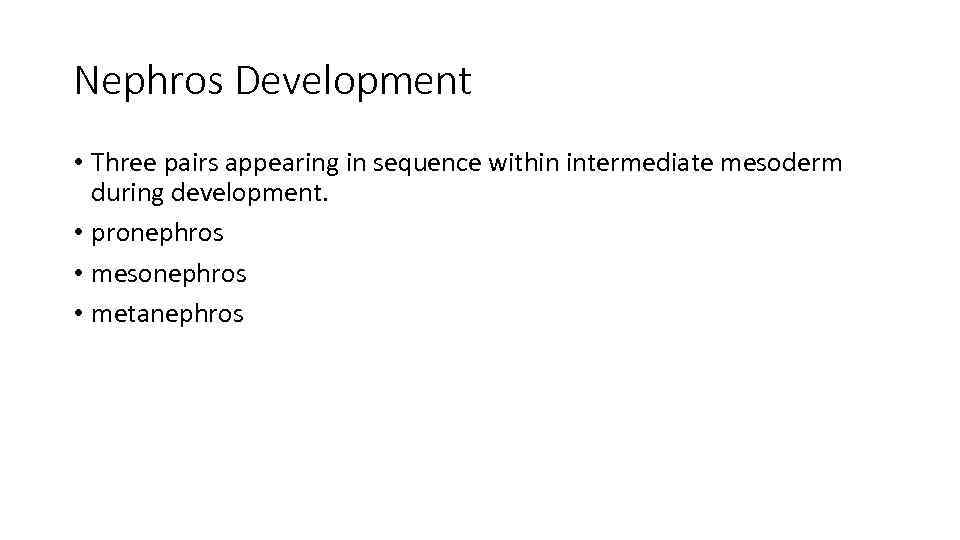 Nephros Development

• Three pairs appearing in sequence within intermediate mesoderm during development.
• pronephros
• mesonephros
• metanephros